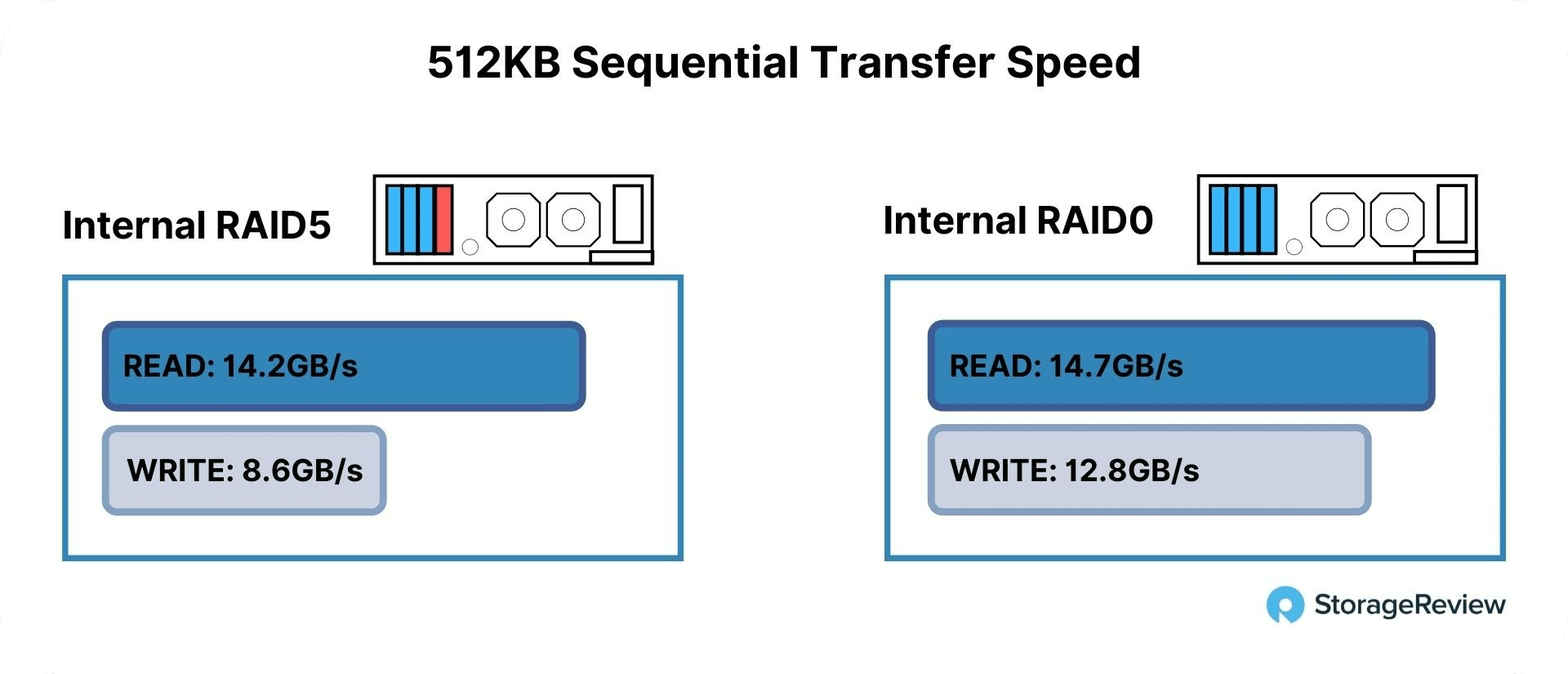 512KB Sequential Transfer Speed

Internal RAID5

READ: 14.2GB/s

WRITE: 8.6GB/s

Internal RAID0

READ: 14.7GB/s

WRITE: 12.8GB/s

StorageReview